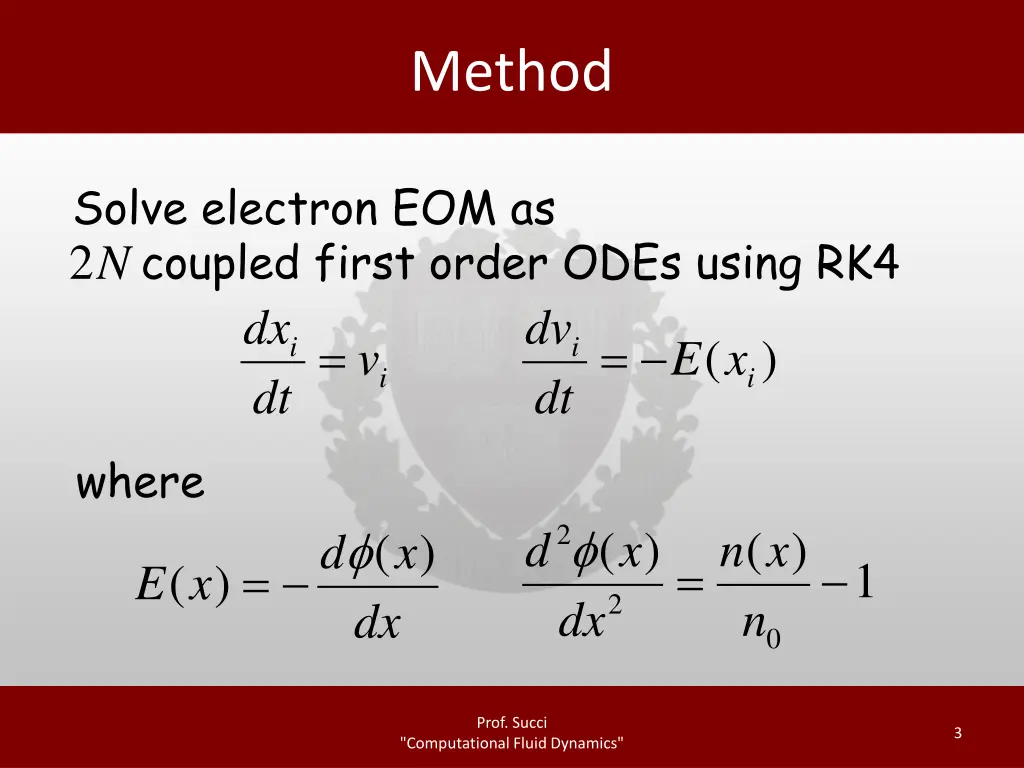 Method

Solve electron EOM as $2N$ coupled first order ODEs using RK4

$\frac{dx_i}{dt} = v_i$ $\frac{dv_i}{dt} = -E(x_i)$

where

$E(x) = -\frac{d\phi(x)}{dx}$ $\frac{d^2\phi(x)}{dx^2} = \frac{n(x)}{n_0} - 1$

Prof. Succi
"Computational Fluid Dynamics"

3